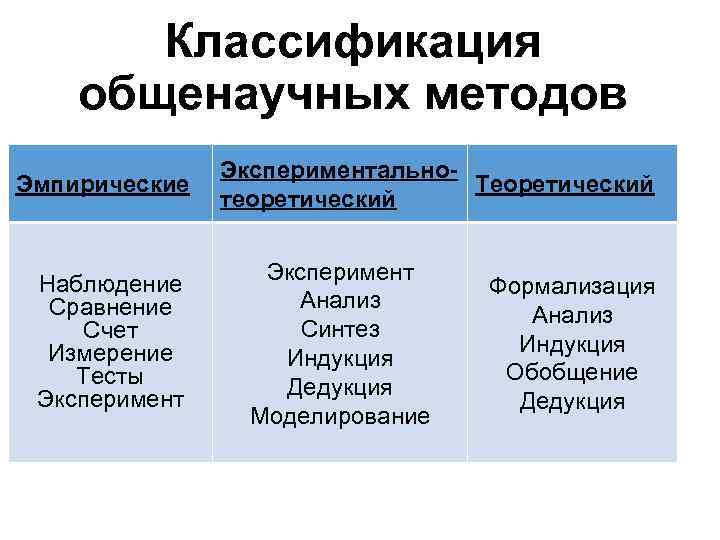 Классификация общенаучных методов

| Эмпирические | Экспериментально-теоретический | Теоретический |
|---|---|---|
| Наблюдение Сравнение Счет Измерение Тесты Эксперимент | Эксперимент Анализ Синтез Индукция Дедукция Моделирование | Формализация Анализ Индукция Обобщение Дедукция |